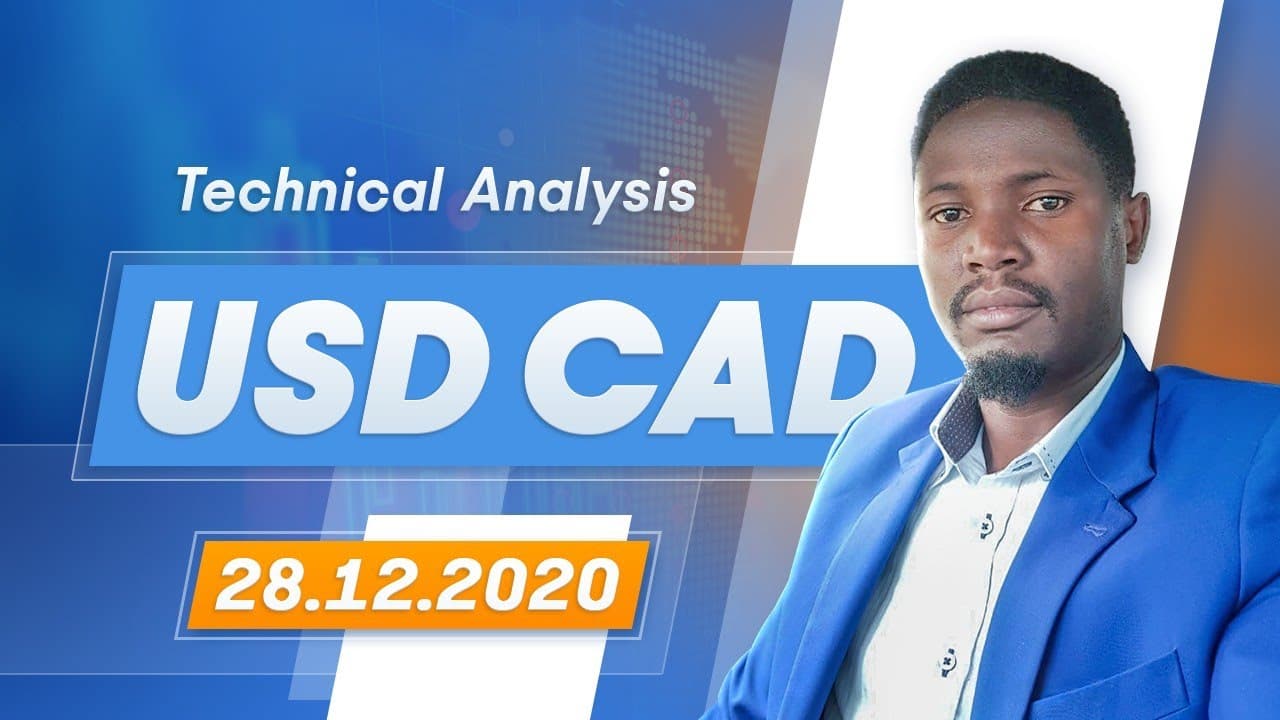 Technical Analysis

USD CAD

28.12.2020